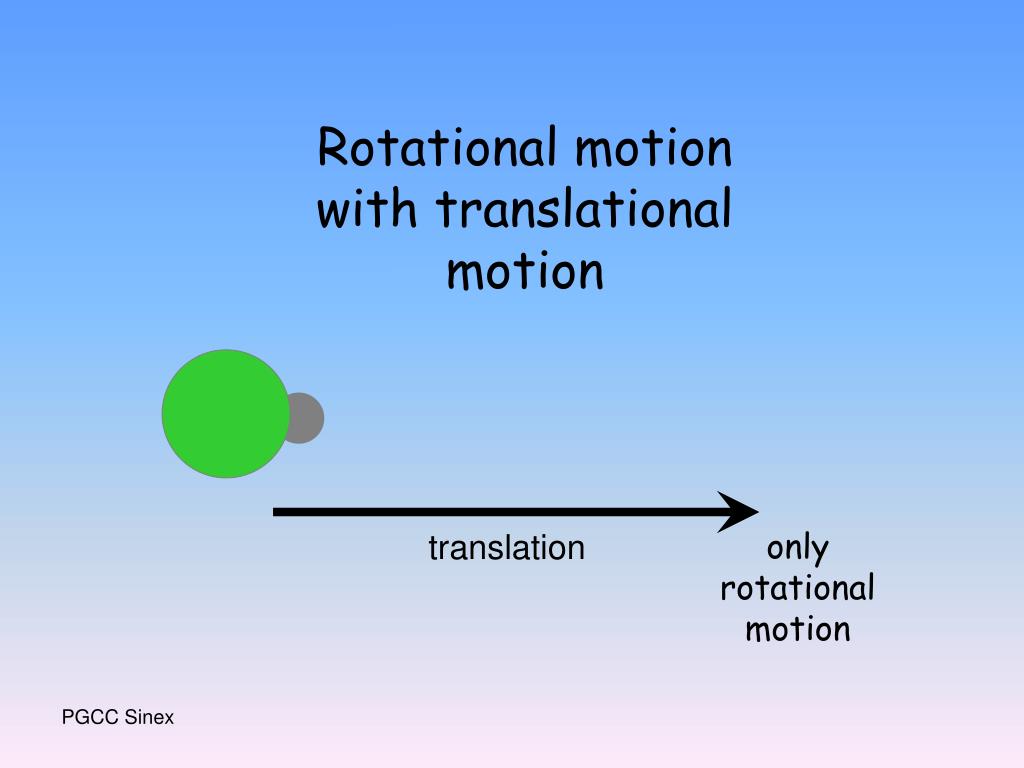 Rotational motion with translational motion

translation

only rotational motion

PGCC Sinex